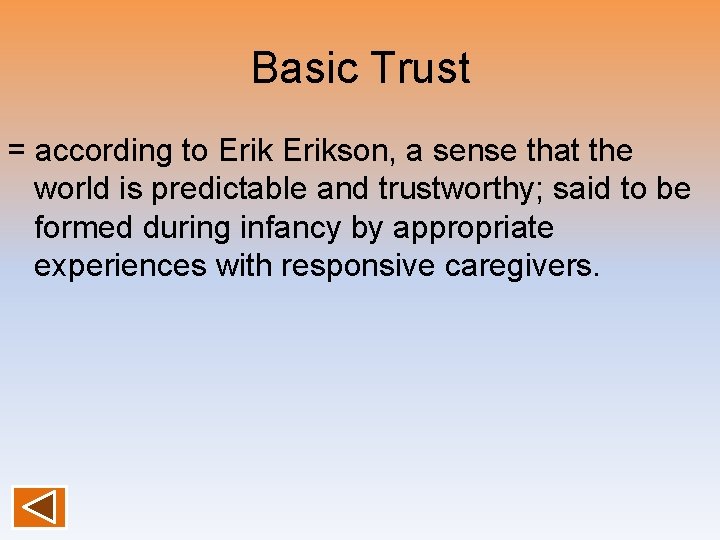 Basic Trust

= according to Erik Erikson, a sense that the world is predictable and trustworthy; said to be formed during infancy by appropriate experiences with responsive caregivers.